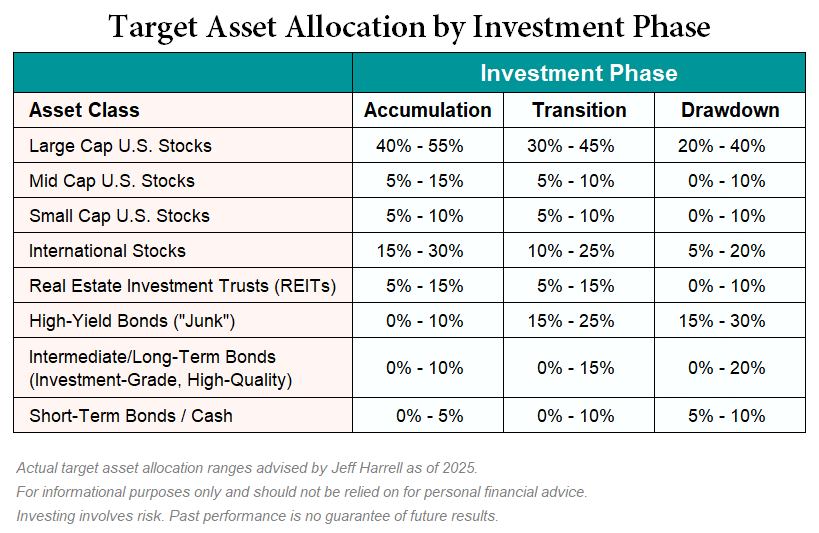 Target Asset Allocation by Investment Phase

| | Investment Phase | | |
|---|---|---|---|
| Asset Class | Accumulation | Transition | Drawdown |
| Large Cap U.S. Stocks | 40% - 55% | 30% - 45% | 20% - 40% |
| Mid Cap U.S. Stocks | 5% - 15% | 5% - 10% | 0% - 10% |
| Small Cap U.S. Stocks | 5% - 10% | 5% - 10% | 0% - 10% |
| International Stocks | 15% - 30% | 10% - 25% | 5% - 20% |
| Real Estate Investment Trusts (REITs) | 5% - 15% | 5% - 15% | 0% - 10% |
| High-Yield Bonds ("Junk") | 0% - 10% | 15% - 25% | 15% - 30% |
| Intermediate/Long-Term Bonds (Investment-Grade, High-Quality) | 0% - 10% | 0% - 15% | 0% - 20% |
| Short-Term Bonds / Cash | 0% - 5% | 0% - 10% | 5% - 10% |

Actual target asset allocation ranges advised by Jeff Harrell as of 2025.
For informational purposes only and should not be relied on for personal financial advice.
Investing involves risk. Past performance is no guarantee of future results.